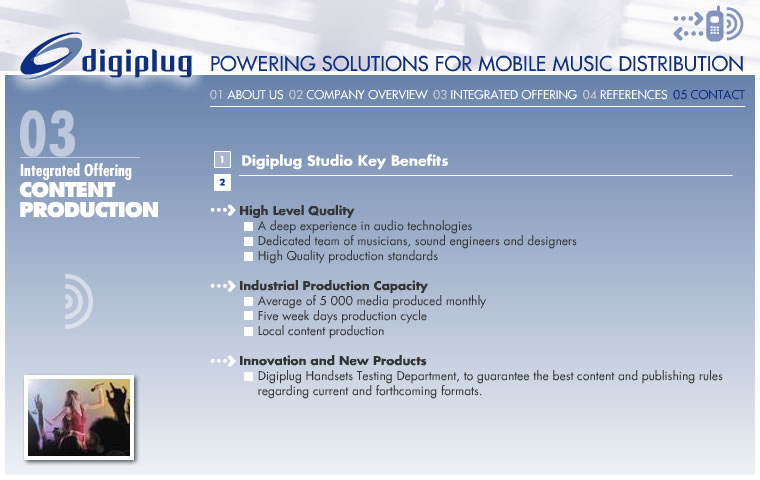 digiplug

POWERING SOLUTIONS FOR MOBILE MUSIC DISTRIBUTION

01 ABOUT US 02 COMPANY OVERVIEW 03 INTEGRATED OFFERING 04 REFERENCES 05 CONTACT

03
Integrated Offering
CONTENT PRODUCTION

1 Digiplug Studio Key Benefits
2

High Level Quality
A deep experience in audio technologies
Dedicated team of musicians, sound engineers and designers
High Quality production standards

Industrial Production Capacity
Average of 5 000 media produced monthly
Five week days production cycle
Local content production

Innovation and New Products
Digiplug Handsets Testing Department, to guarantee the best content and publishing rules regarding current and forthcoming formats.